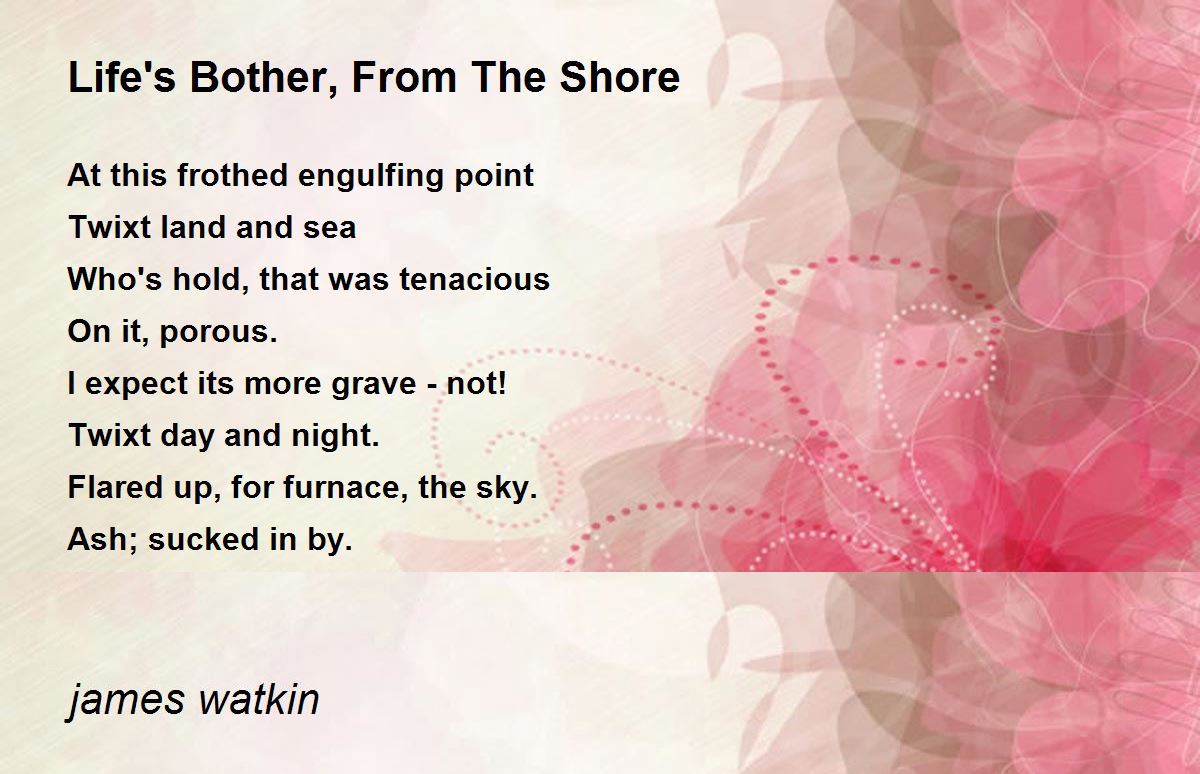 Life's Bother, From The Shore

At this frothed engulfing point
Twixt land and sea
Who's hold, that was tenacious
On it, porous.
I expect its more grave - not!
Twixt day and night.
Flared up, for furnace, the sky.
Ash; sucked in by.

james watkin